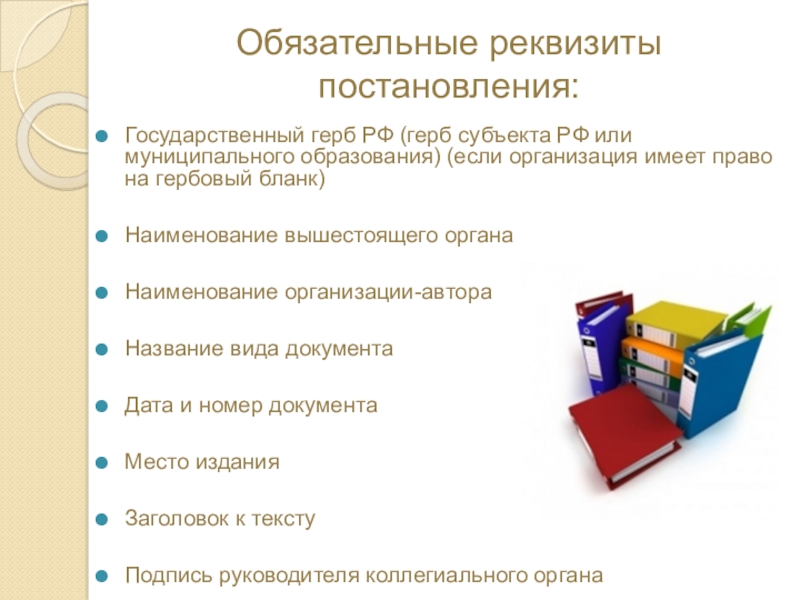 Обязательные реквизиты постановления:

Государственный герб РФ (герб субъекта РФ или муниципального образования) (если организация имеет право на гербовый бланк)

Наименование вышестоящего органа

Наименование организации-автора

Название вида документа

Дата и номер документа

Место издания

Заголовок к тексту

Подпись руководителя коллегиального органа